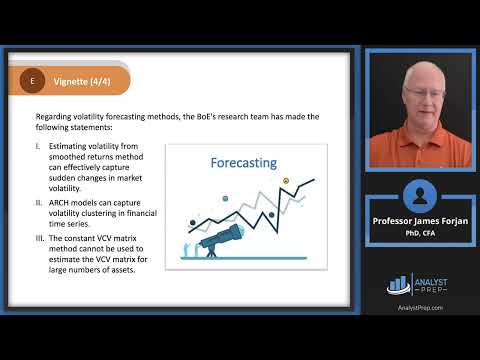 E Vignette (4/4)

Regarding volatility forecasting methods, the BoE's research team has made the following statements:

I. Estimating volatility from smoothed returns method can effectively capture sudden changes in market volatility.

II. ARCH models can capture volatility clustering in financial time series.

III. The constant VCV matrix method cannot be used to estimate the VCV matrix for large numbers of assets.

Forecasting

Professor James Forjan
PhD, CFA

ANALYST PREP

AnalystPrep.com